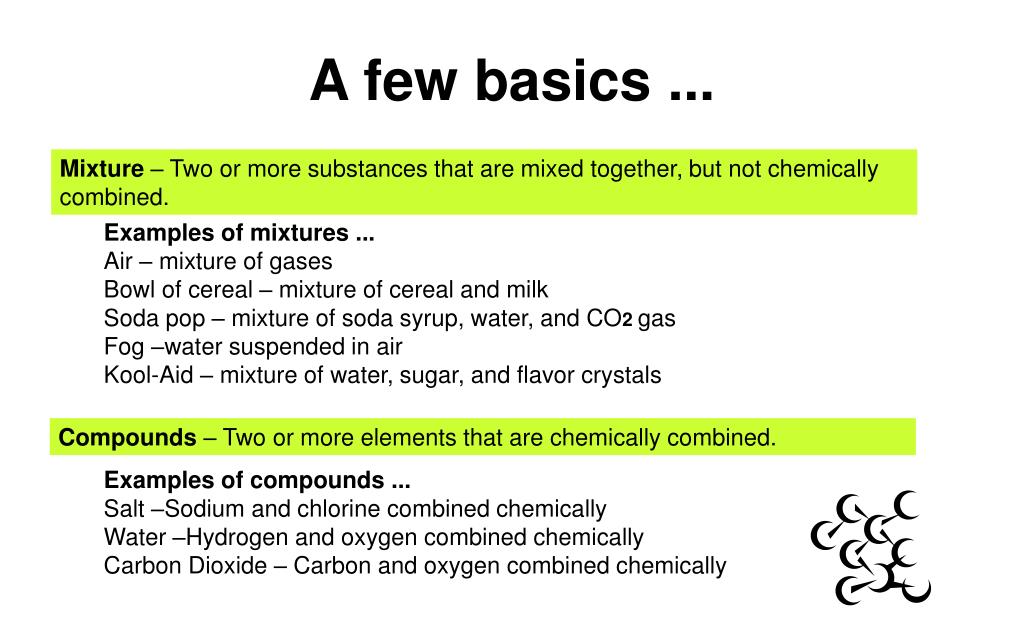 A few basics ...

Mixture – Two or more substances that are mixed together, but not chemically combined.

Examples of mixtures ...
Air – mixture of gases
Bowl of cereal – mixture of cereal and milk
Soda pop – mixture of soda syrup, water, and $CO_2$ gas
Fog –water suspended in air
Kool-Aid – mixture of water, sugar, and flavor crystals

Compounds – Two or more elements that are chemically combined.

Examples of compounds ...
Salt –Sodium and chlorine combined chemically
Water –Hydrogen and oxygen combined chemically
Carbon Dioxide – Carbon and oxygen combined chemically